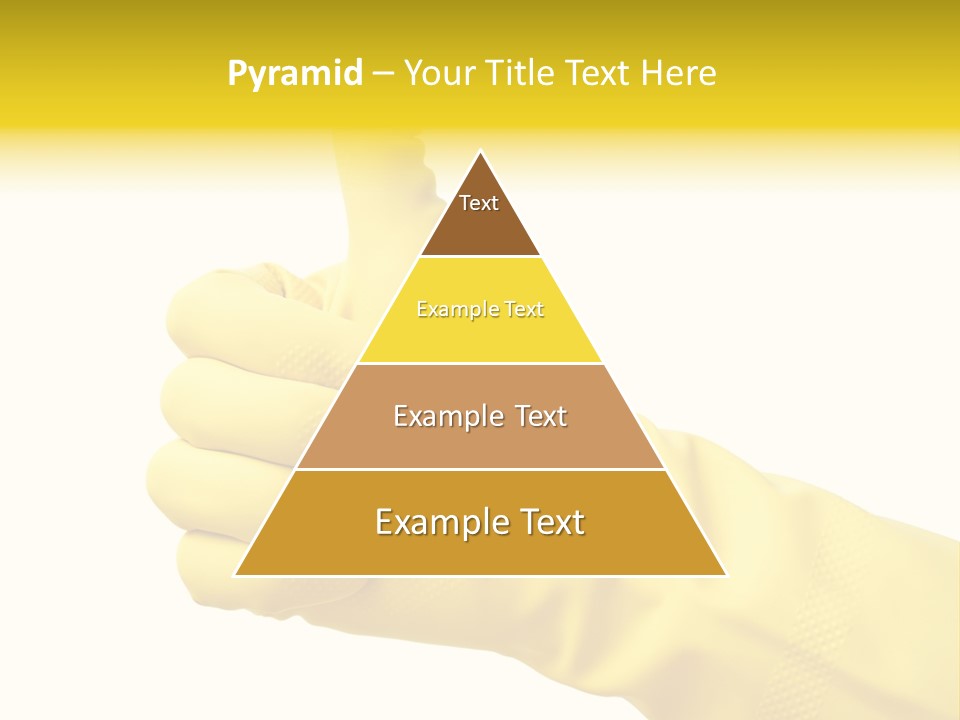 Pyramid – Your Title Text Here

Text

Example Text

Example Text

Example Text